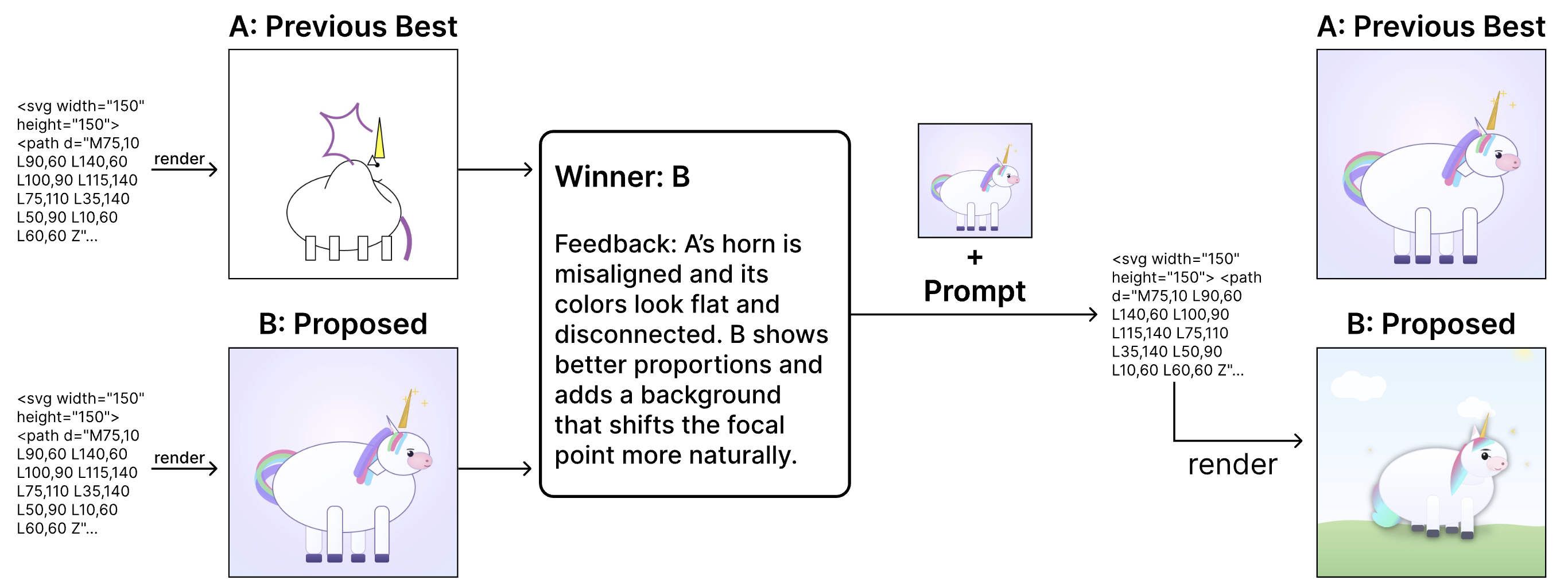 A: Previous Best

<svg width="150" height="150"> <path d="M75,10 L90,60 L140,60 L100,90 L115,140 L75,110 L35,140 L50,90 L10,60 L60,60 Z"...

render

B: Proposed

<svg width="150" height="150"> <path d="M75,10 L90,60 L140,60 L100,90 L115,140 L75,110 L35,140 L50,90 L10,60 L60,60 Z"...

render

Winner: B

Feedback: A's horn is misaligned and its colors look flat and disconnected. B shows better proportions and adds a background that shifts the focal point more naturally.

+
Prompt

<svg width="150" height="150"> <path d="M75,10 L90,60 L140,60 L100,90 L115,140 L75,110 L35,140 L50,90 L10,60 L60,60 Z"...

render

A: Previous Best

B: Proposed